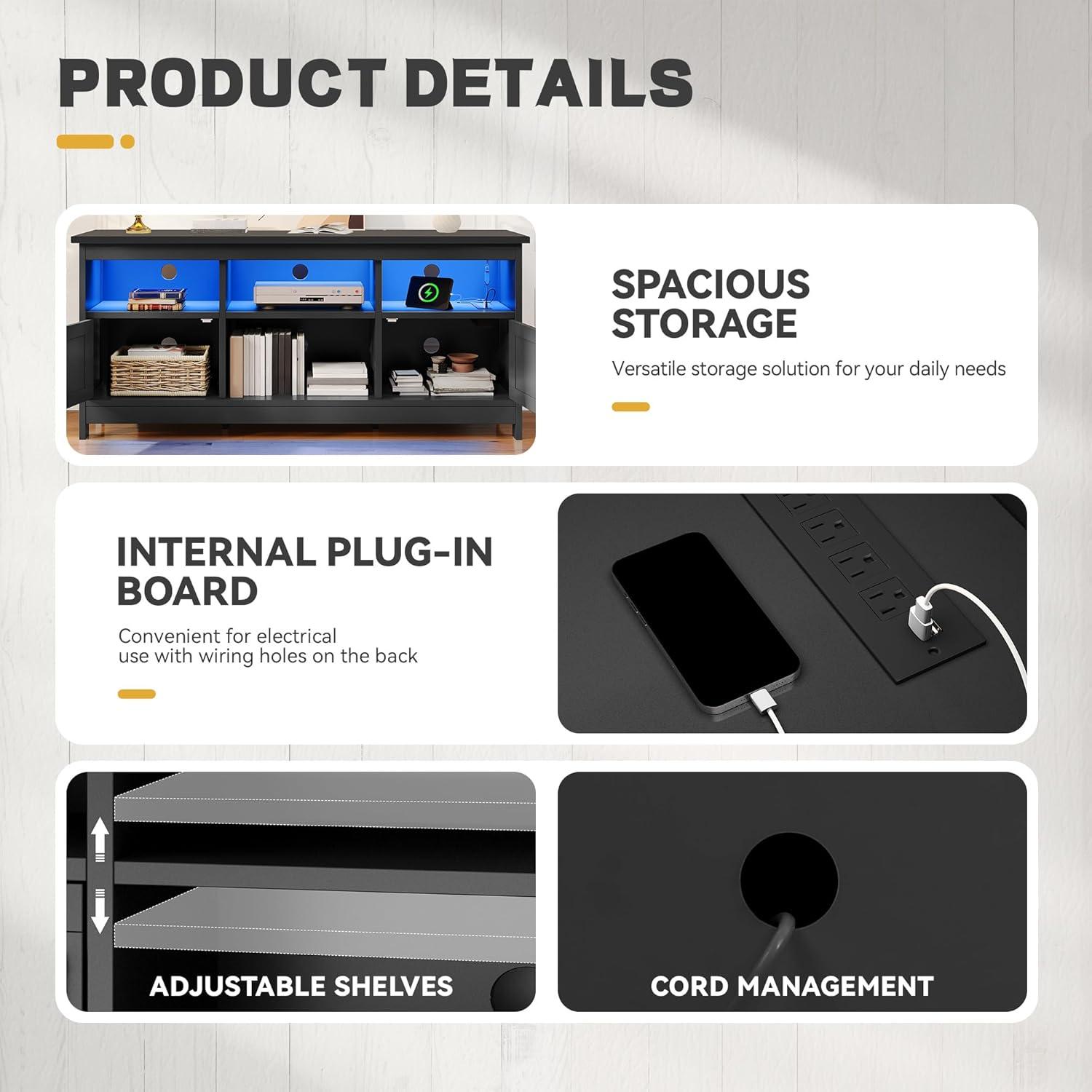 PRODUCT DETAILS

SPACIOUS STORAGE

Versatile storage solution for your daily needs

INTERNAL PLUG-IN BOARD

Convenient for electrical use with wiring holes on the back

ADJUSTABLE SHELVES

CORD MANAGEMENT